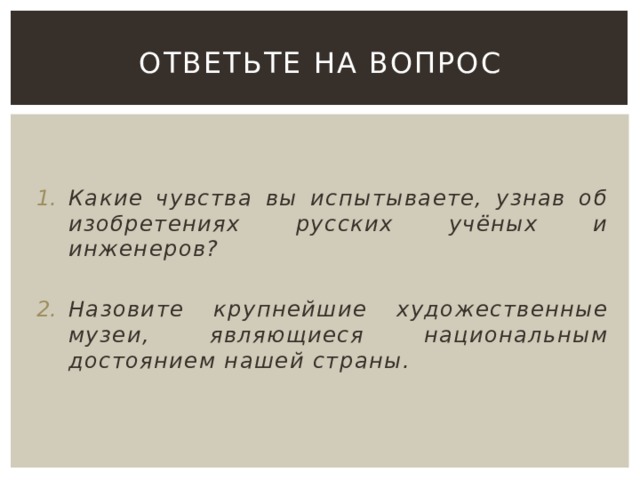 ОТВЕТЬТЕ НА ВОПРОС

1. Какие чувства вы испытываете, узнав об изобретениях русских учёных и инженеров?

2. Назовите крупнейшие художественные музеи, являющиеся национальным достоянием нашей страны.